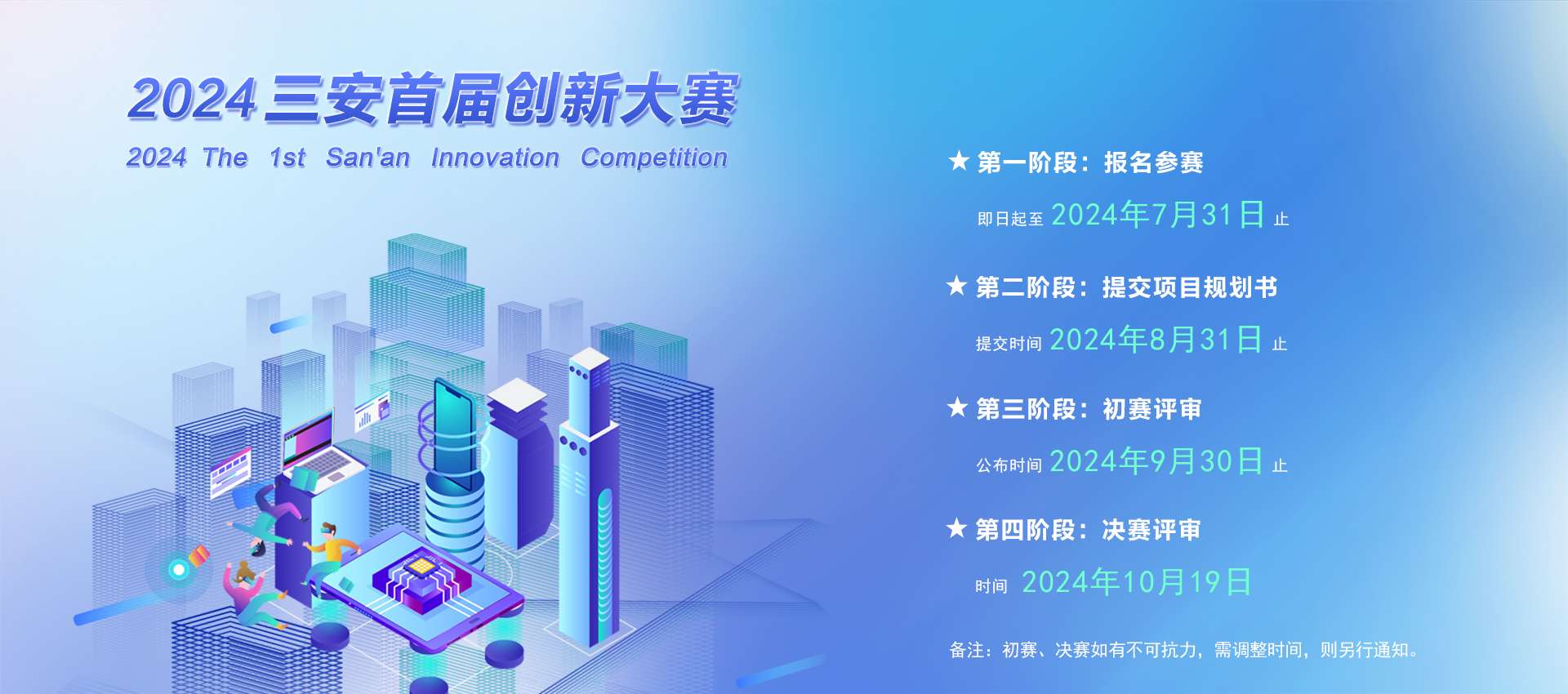 2024三安首届创新大赛

2024 The 1st San'an Innovation Competition

★ 第一阶段：报名参赛

即日起至 2024年7月31日 止

★ 第二阶段：提交项目规划书

提交时间 2024年8月31日 止

★ 第三阶段：初赛评审

公布时间 2024年9月30日 止

★ 第四阶段：决赛评审

时间 2024年10月19日

备注：初赛、决赛如有不可抗力，需调整时间，则另行通知。